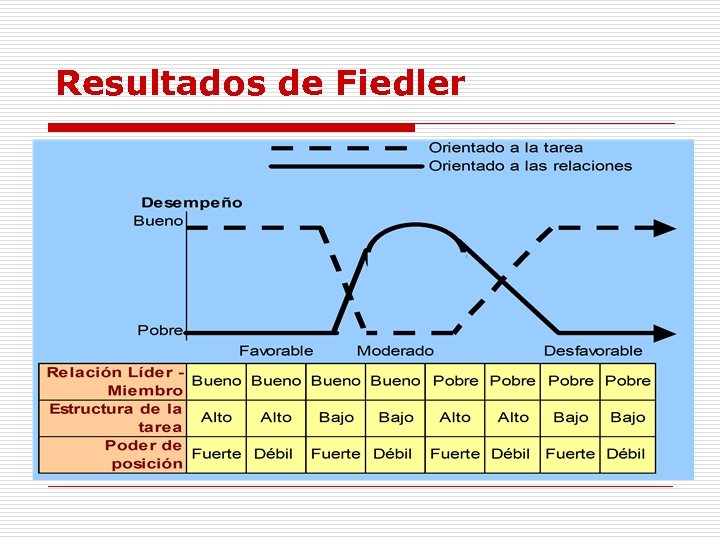 Resultados de Fiedler

Orientado a la tarea
Orientado a las relaciones

Desempeño
Bueno
Pobre

Favorable
Moderado
Desfavorable

| Relación Líder - Miembro | Bueno | Bueno | Bueno | Bueno | Pobre | Pobre | Pobre | Pobre |
|---|---|---|---|---|---|---|---|---|
| Estructura de la tarea | Alto | Alto | Bajo | Bajo | Alto | Alto | Bajo | Bajo |
| Poder de posición | Fuerte | Débil | Fuerte | Débil | Fuerte | Débil | Fuerte | Débil |